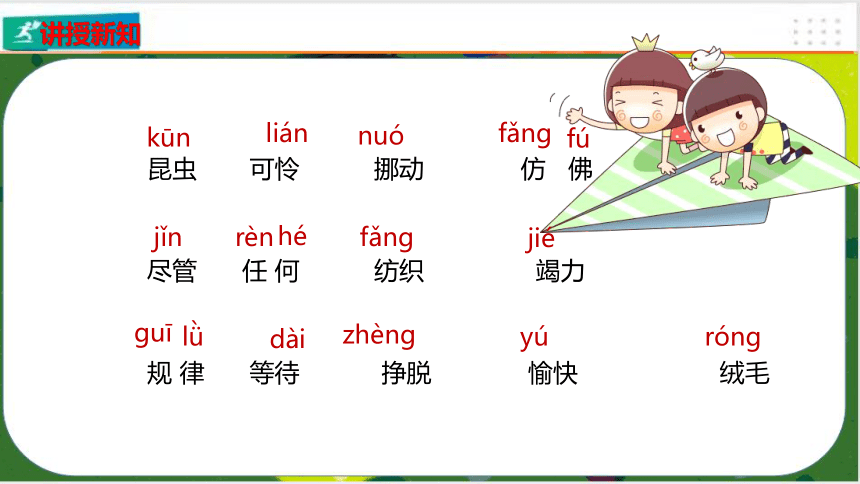 讲授新知

kūn 昆虫　lián 可怜　nuó 挪动　fǎng fú 仿 佛

jǐn 尽管　rèn hé 任 何　fǎng 纺织　jié 竭力

guī lǜ 规 律　dài 等待　zhèng 挣脱　yú 愉快　róng 绒毛